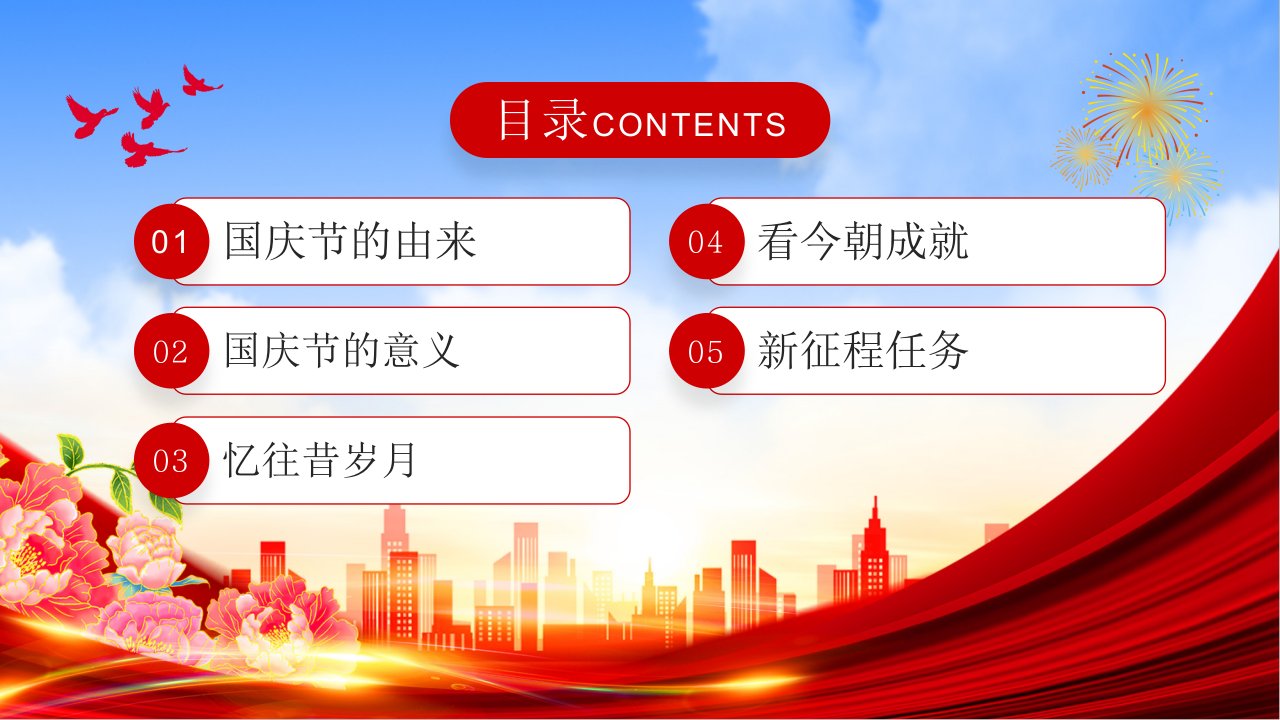 目录CONTENTS

01 国庆节的由来

02 国庆节的意义

03 忆往昔岁月

04 看今朝成就

05 新征程任务